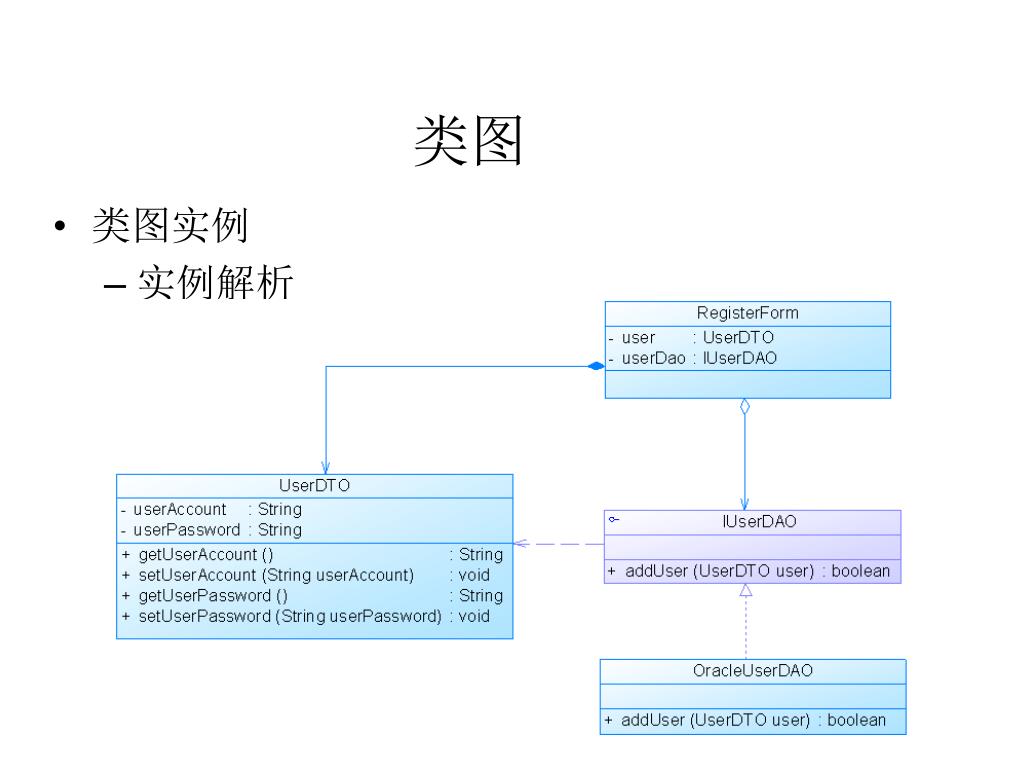 类图

• 类图实例
– 实例解析

RegisterForm
- user : UserDTO
- userDao : IUserDAO

UserDTO
- userAccount : String
- userPassword : String
+ getUserAccount () : String
+ setUserAccount (String userAccount) : void
+ getUserPassword () : String
+ setUserPassword (String userPassword) : void

IUserDAO
+ addUser (UserDTO user) : boolean

OracleUserDAO
+ addUser (UserDTO user) : boolean